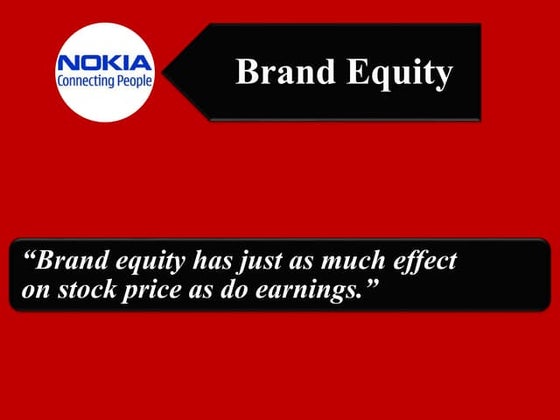 NOKIA
Connecting People

Brand Equity

“Brand equity has just as much effect on stock price as do earnings.”